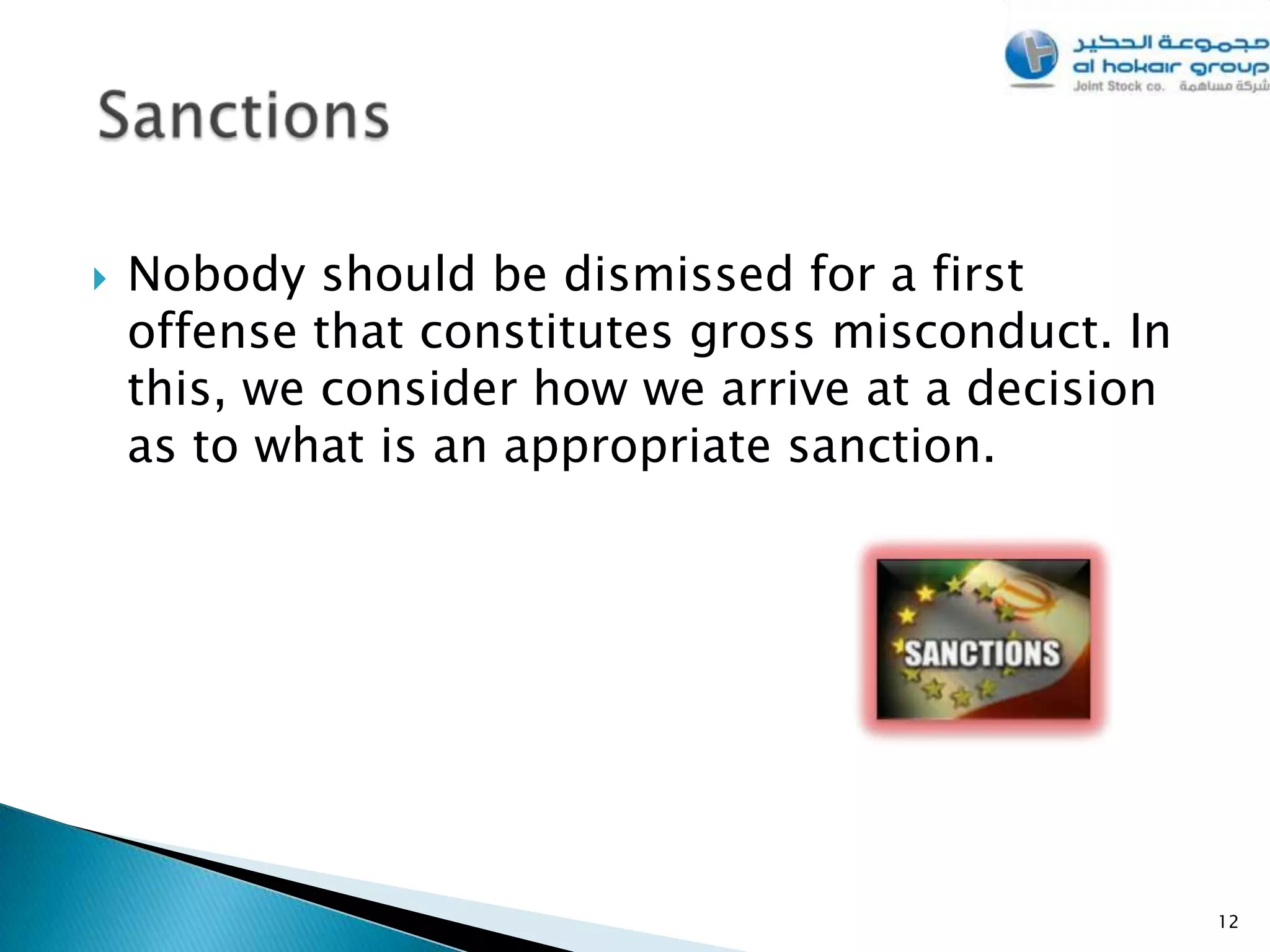 مجموعة الحكير
al hokair group
Joint Stock co. شركة مساهمة

Sanctions

Nobody should be dismissed for a first offense that constitutes gross misconduct. In this, we consider how we arrive at a decision as to what is an appropriate sanction.

SANCTIONS

12